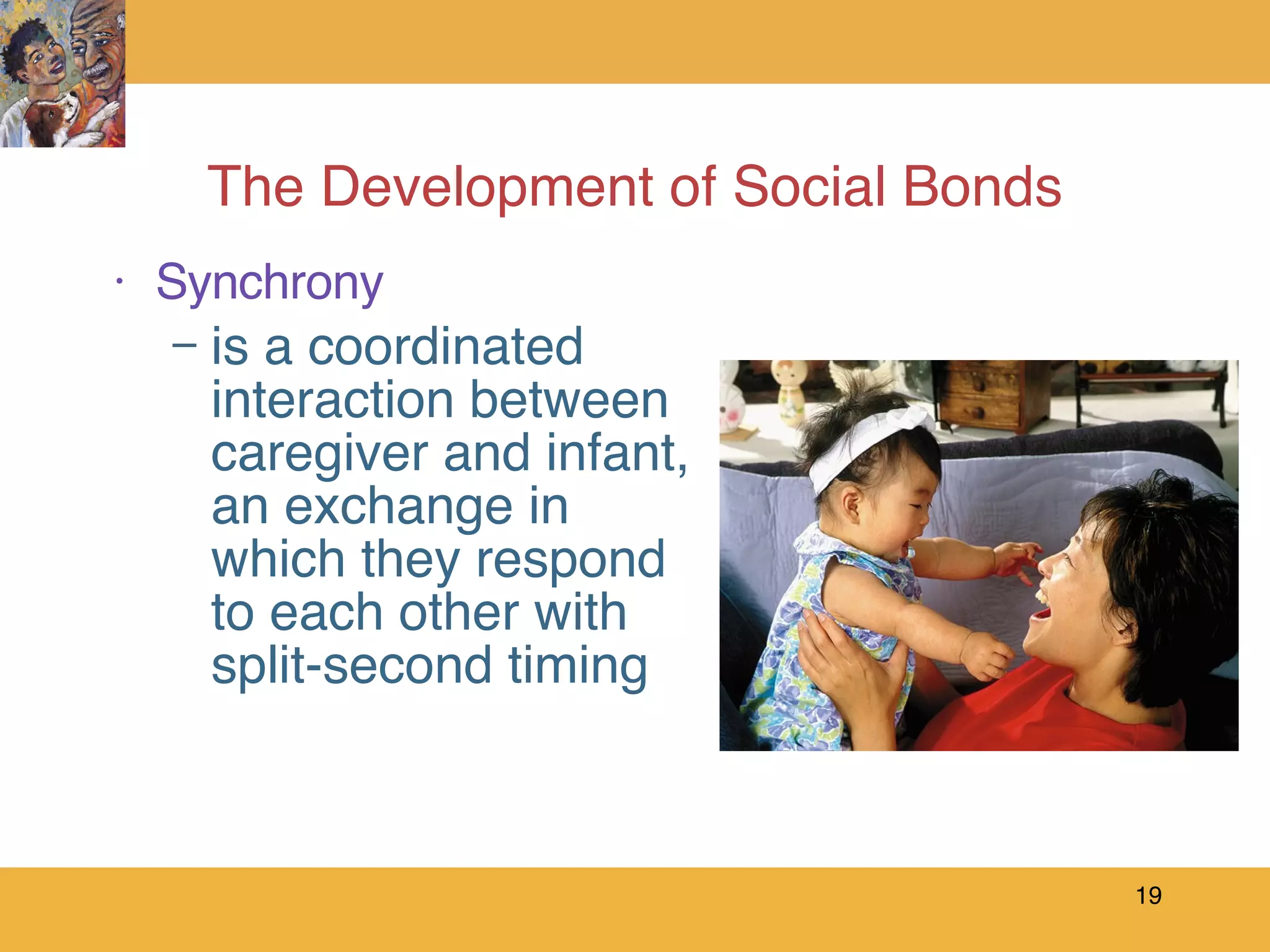 The Development of Social Bonds

• Synchrony
– is a coordinated interaction between caregiver and infant, an exchange in which they respond to each other with split-second timing

19